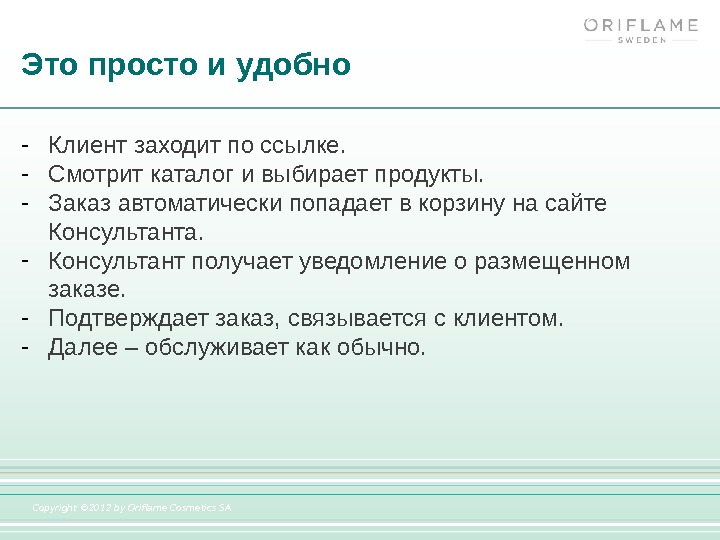 ORIFLAME
SWEDEN

Это просто и удобно

- Клиент заходит по ссылке.
- Смотрит каталог и выбирает продукты.
- Заказ автоматически попадает в корзину на сайте Консультанта.
- Консультант получает уведомление о размещенном заказе.
- Подтверждает заказ, связывается с клиентом.
- Далее – обслуживает как обычно.

Copyright ©2012 by Oriflame Cosmetics SA